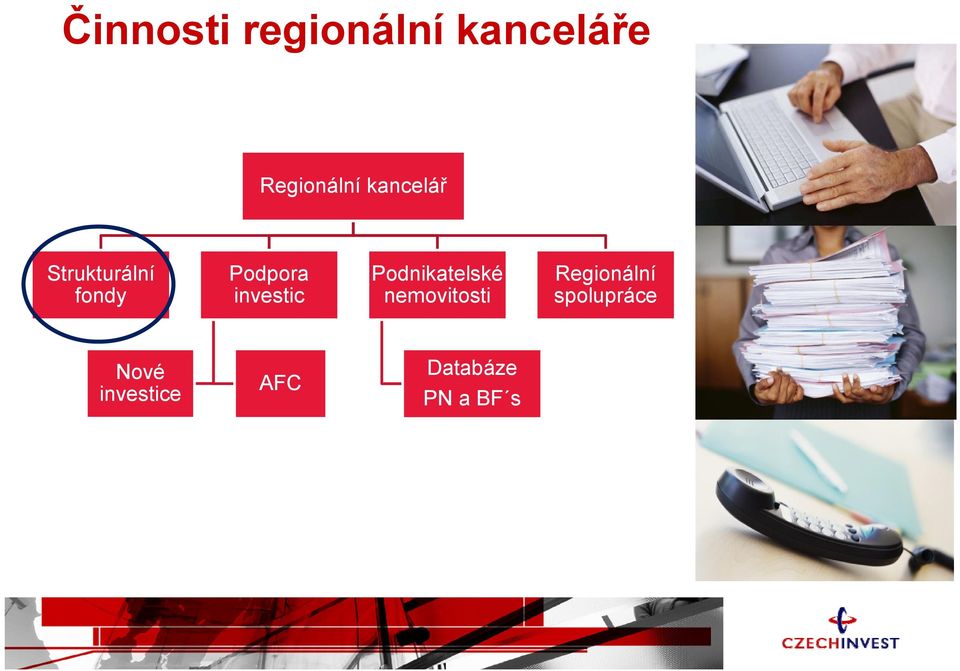 Činnosti regionální kanceláře

Regionální kancelář

Strukturální fondy

Podpora investic

Podnikatelské nemovitosti

Regionální spolupráce

Nové investice

AFC

Databáze PN a BF´s

CZECHINVEST